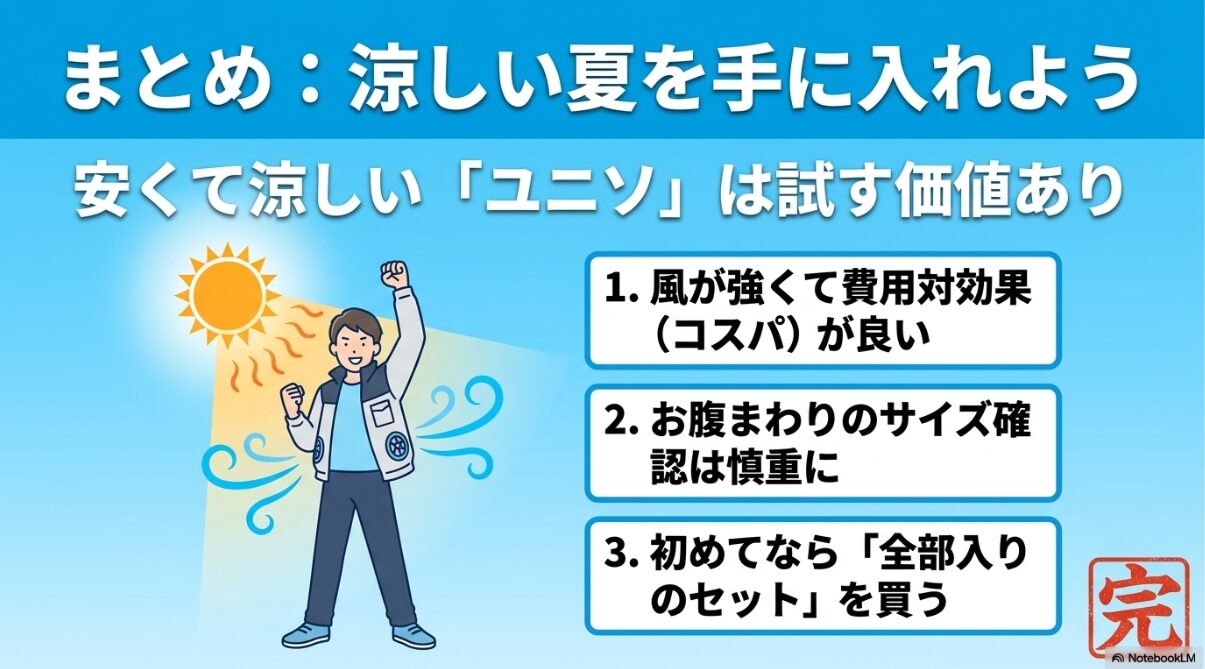 まとめ：涼しい夏を手に入れよう

安くて涼しい「ユニソ」は試す価値あり

1. 風が強くて費用対効果（コスパ）が良い

2. お腹まわりのサイズ確認は慎重に

3. 初めてなら「全部入りのセット」を買う

完

NotebookLM